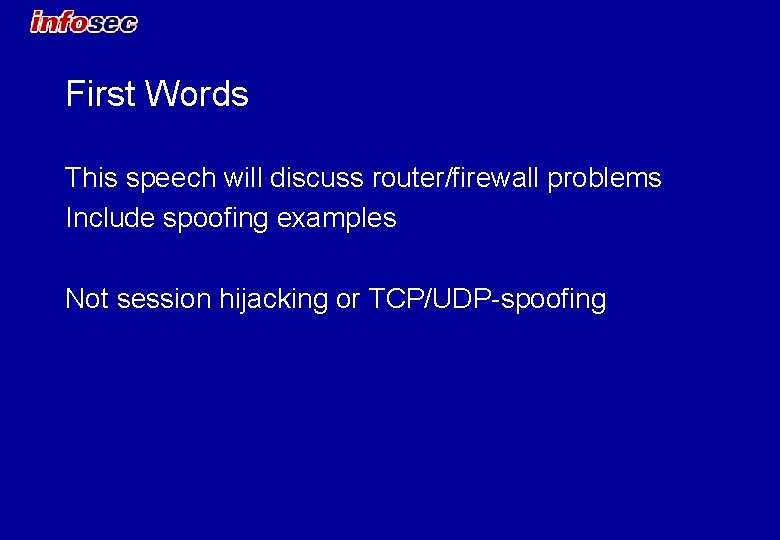 infosec

First Words

This speech will discuss router/firewall problems
Include spoofing examples

Not session hijacking or TCP/UDP-spoofing